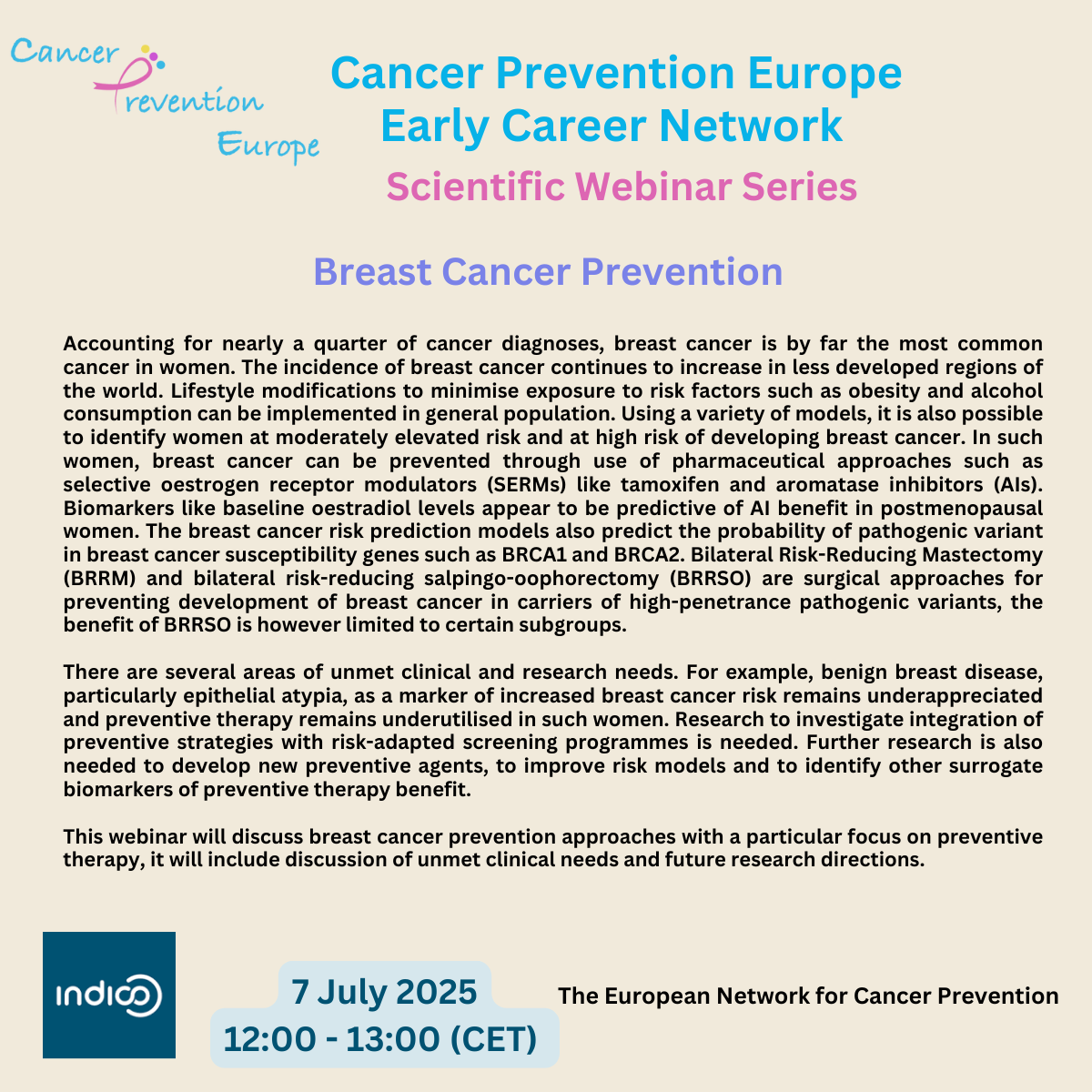 Cancer Prevention Europe

Cancer Prevention Europe
Early Career Network
Scientific Webinar Series

Breast Cancer Prevention

Accounting for nearly a quarter of cancer diagnoses, breast cancer is by far the most common cancer in women. The incidence of breast cancer continues to increase in less developed regions of the world. Lifestyle modifications to minimise exposure to risk factors such as obesity and alcohol consumption can be implemented in general population. Using a variety of models, it is also possible to identify women at moderately elevated risk and at high risk of developing breast cancer. In such women, breast cancer can be prevented through use of pharmaceutical approaches such as selective oestrogen receptor modulators (SERMs) like tamoxifen and aromatase inhibitors (AIs). Biomarkers like baseline oestradiol levels appear to be predictive of AI benefit in postmenopausal women. The breast cancer risk prediction models also predict the probability of pathogenic variant in breast cancer susceptibility genes such as BRCA1 and BRCA2. Bilateral Risk-Reducing Mastectomy (BRRM) and bilateral risk-reducing salpingo-oophorectomy (BRRSO) are surgical approaches for preventing development of breast cancer in carriers of high-penetrance pathogenic variants, the benefit of BRRSO is however limited to certain subgroups.

There are several areas of unmet clinical and research needs. For example, benign breast disease, particularly epithelial atypia, as a marker of increased breast cancer risk remains underappreciated and preventive therapy remains underutilised in such women. Research to investigate integration of preventive strategies with risk-adapted screening programmes is needed. Further research is also needed to develop new preventive agents, to improve risk models and to identify other surrogate biomarkers of preventive therapy benefit.

This webinar will discuss breast cancer prevention approaches with a particular focus on preventive therapy, it will include discussion of unmet clinical needs and future research directions.

indico

7 July 2025
12:00 - 13:00 (CET)

The European Network for Cancer Prevention